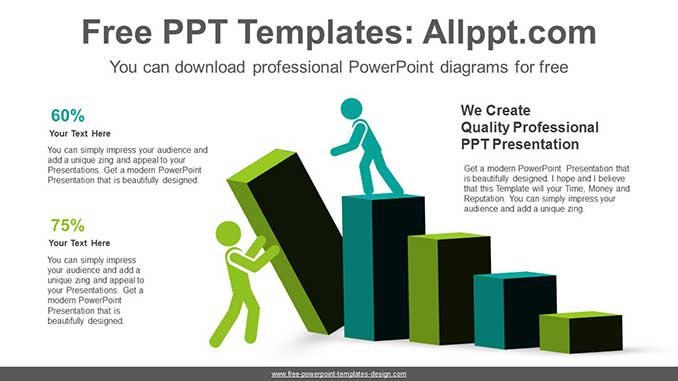 Free PPT Templates: Allppt.com

You can download professional PowerPoint diagrams for free

60%

Your Text Here

You can simply impress your audience and add a unique zing and appeal to your Presentations. Get a modern PowerPoint Presentation that is beautifully designed.

75%

Your Text Here

You can simply impress your audience and add a unique zing and appeal to your Presentations. Get a modern PowerPoint Presentation that is beautifully designed.

We Create Quality Professional PPT Presentation

Get a modern PowerPoint Presentation that is beautifully designed. I hope and I believe that this Template will your Time, Money and Reputation. You can simply impress your audience and add a unique zing.

www.free-powerpoint-templates-design.com